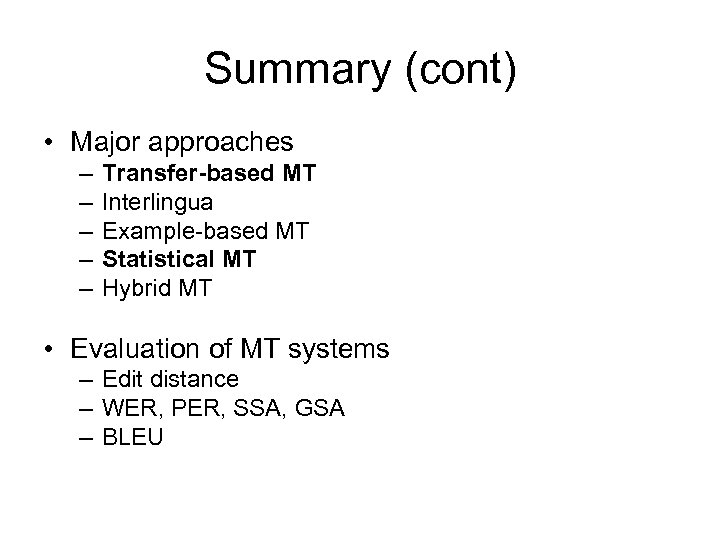 Summary (cont)

• Major approaches
– Transfer-based MT
– Interlingua
– Example-based MT
– Statistical MT
– Hybrid MT

• Evaluation of MT systems
– Edit distance
– WER, PER, SSA, GSA
– BLEU